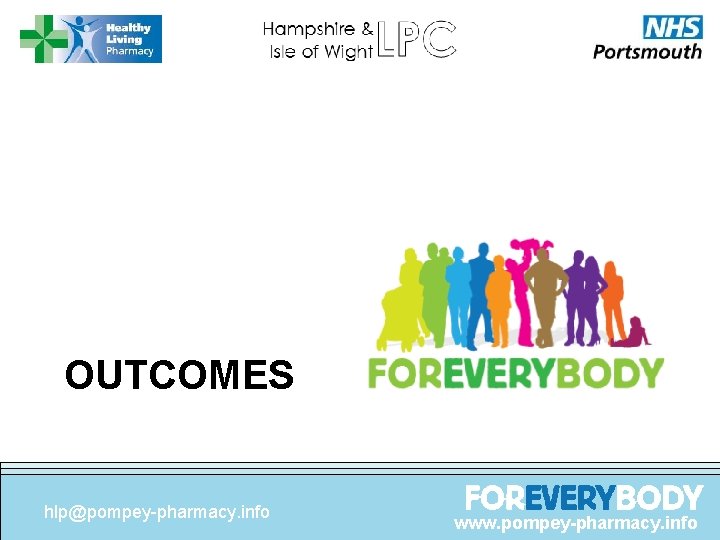 Healthy Living Pharmacy

Hampshire & Isle of Wight LPC

NHS Portsmouth

OUTCOMES

FOREVERYBODY

hlp@pompey-pharmacy.info

FOREVERYBODY
www.pompey-pharmacy.info